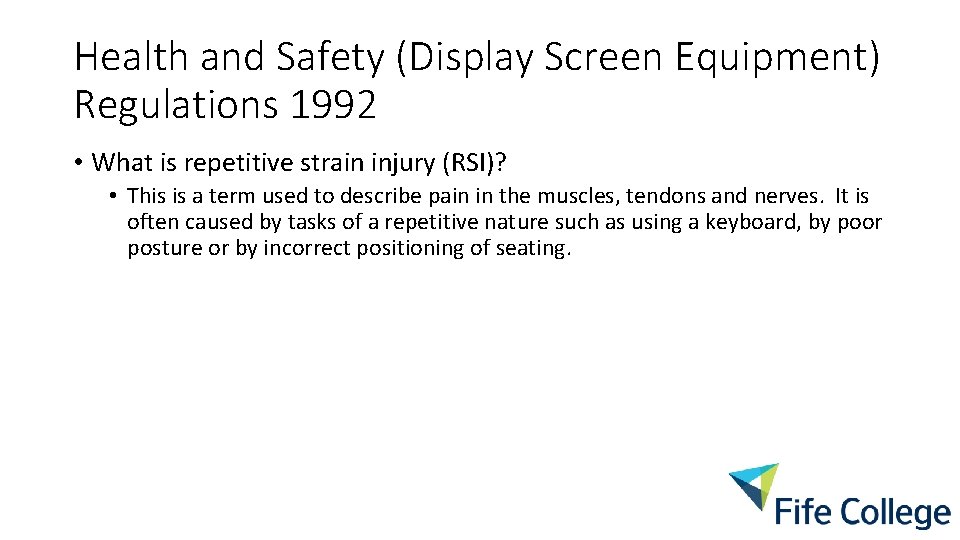 Health and Safety (Display Screen Equipment) Regulations 1992

• What is repetitive strain injury (RSI)?

• This is a term used to describe pain in the muscles, tendons and nerves. It is often caused by tasks of a repetitive nature such as using a keyboard, by poor posture or by incorrect positioning of seating.

Fife College